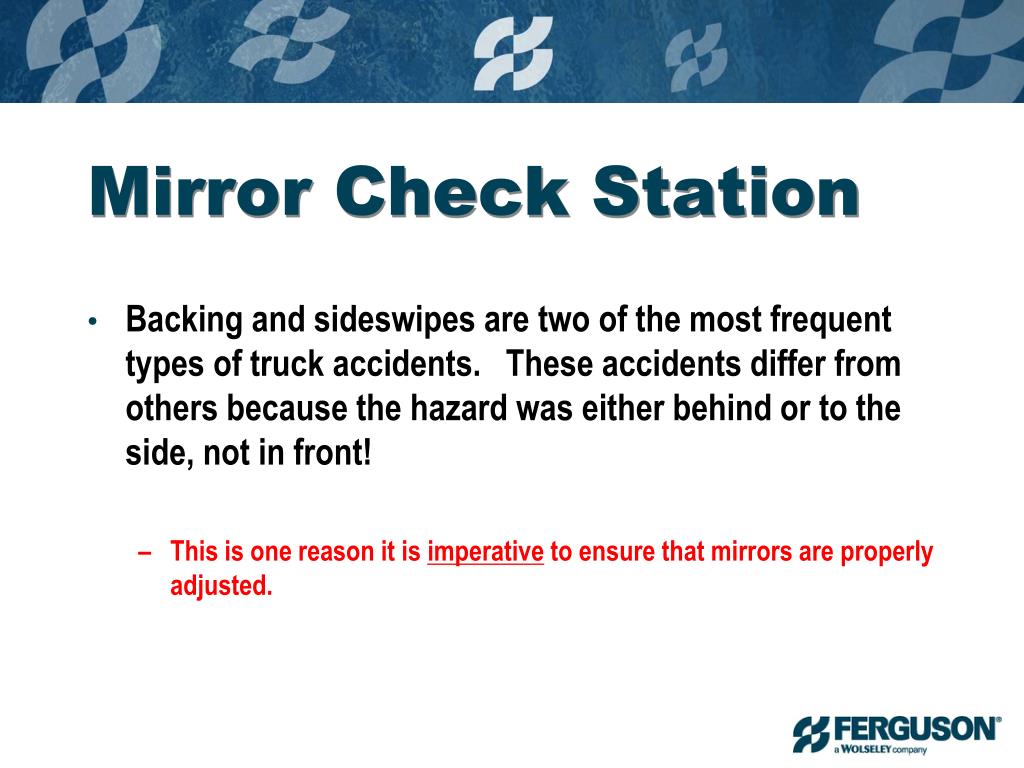 Mirror Check Station

• Backing and sideswipes are two of the most frequent types of truck accidents. These accidents differ from others because the hazard was either behind or to the side, not in front!

– This is one reason it is imperative to ensure that mirrors are properly adjusted.

FERGUSON®
a WOLSELEY company